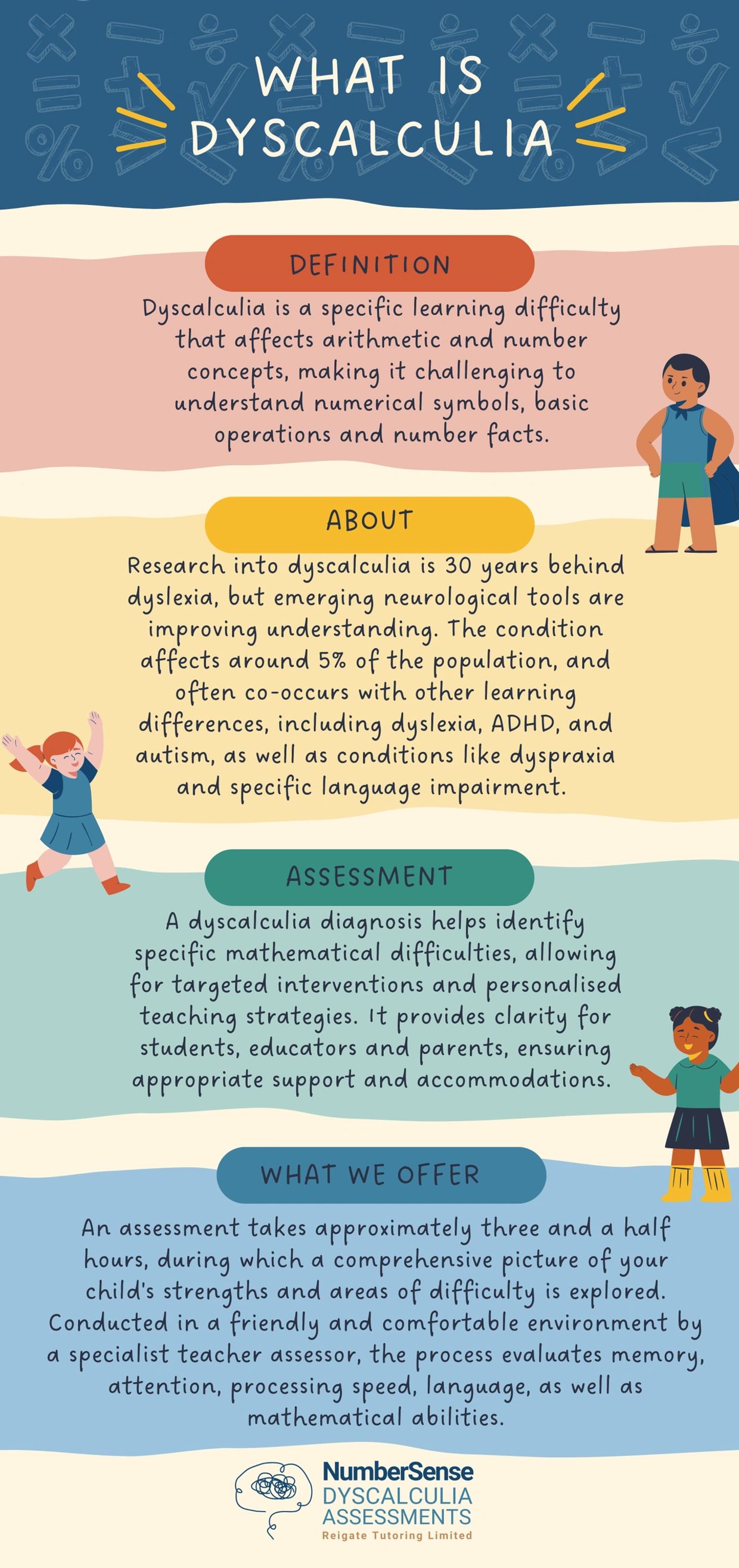 WHAT IS DYSCALCULIA

DEFINITION

Dyscalculia is a specific learning difficulty that affects arithmetic and number concepts, making it challenging to understand numerical symbols, basic operations and number facts.

ABOUT

Research into dyscalculia is 30 years behind dyslexia, but emerging neurological tools are improving understanding. The condition affects around 5% of the population, and often co-occurs with other learning differences, including dyslexia, ADHD, and autism, as well as conditions like dyspraxia and specific language impairment.

ASSESSMENT

A dyscalculia diagnosis helps identify specific mathematical difficulties, allowing for targeted interventions and personalised teaching strategies. It provides clarity for students, educators and parents, ensuring appropriate support and accommodations.

WHAT WE OFFER

An assessment takes approximately three and a half hours, during which a comprehensive picture of your child's strengths and areas of difficulty is explored. Conducted in a friendly and comfortable environment by a specialist teacher assessor, the process evaluates memory, attention, processing speed, language, as well as mathematical abilities.

NumberSense
DYSCALCULIA
ASSESSMENTS
Reigate Tutoring Limited